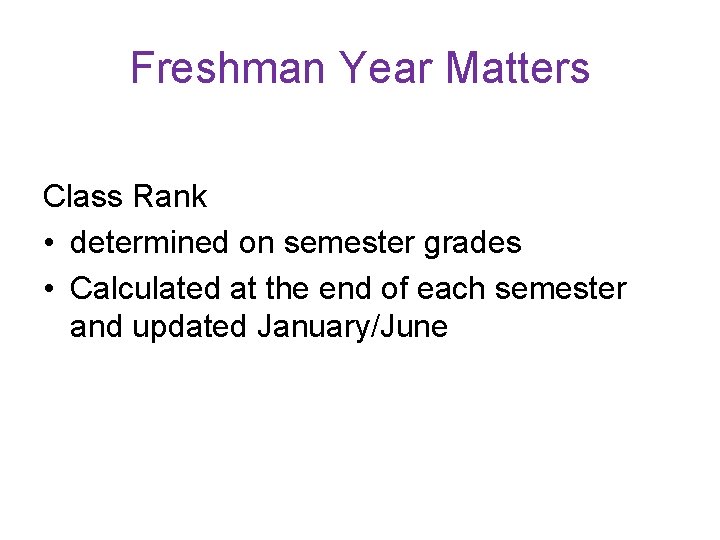 Freshman Year Matters

Class Rank

• determined on semester grades

• Calculated at the end of each semester and updated January/June